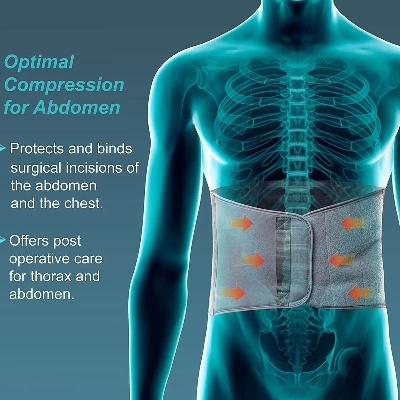 Optimal Compression for Abdomen

Protects and binds surgical incisions of the abdomen and the chest.

Offers post operative care for thorax and abdomen.